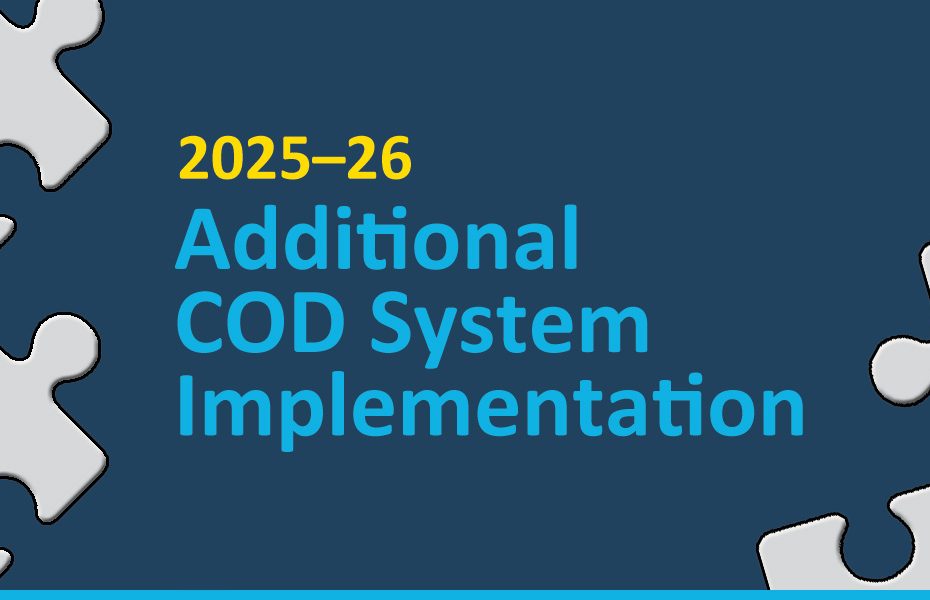 2025–26
Additional COD System Implementation